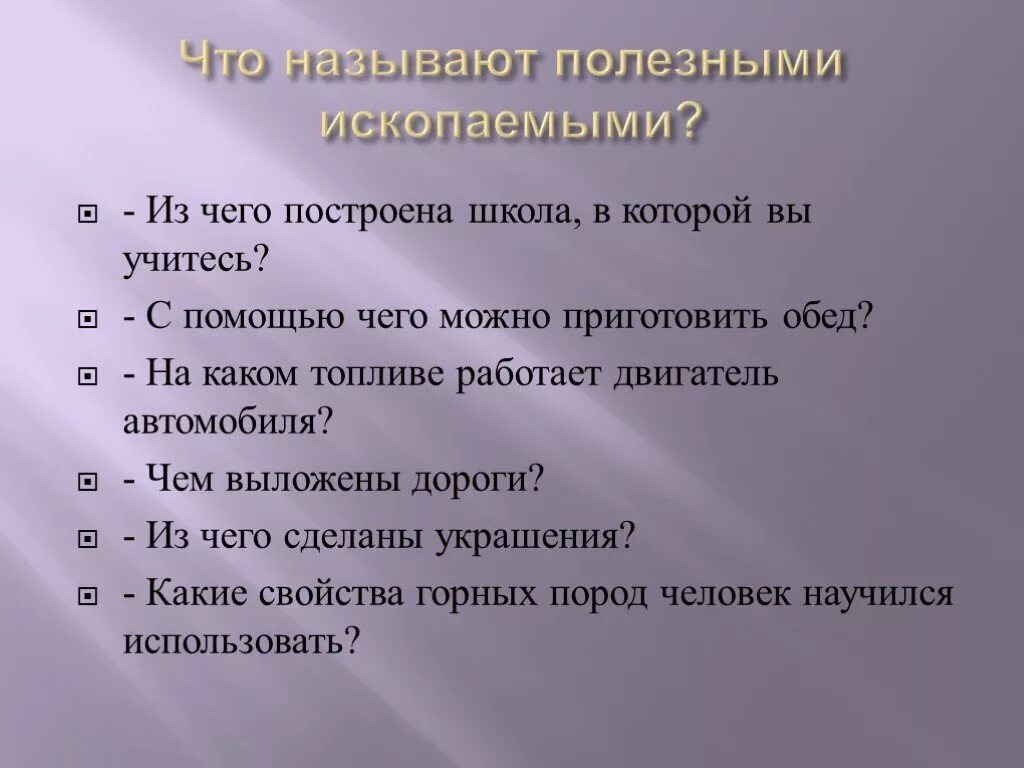 Что называют полезными ископаемыми?

- Из чего построена школа, в которой вы учитесь?
- С помощью чего можно приготовить обед?
- На каком топливе работает двигатель автомобиля?
- Чем выложены дороги?
- Из чего сделаны украшения?
- Какие свойства горных пород человек научился использовать?